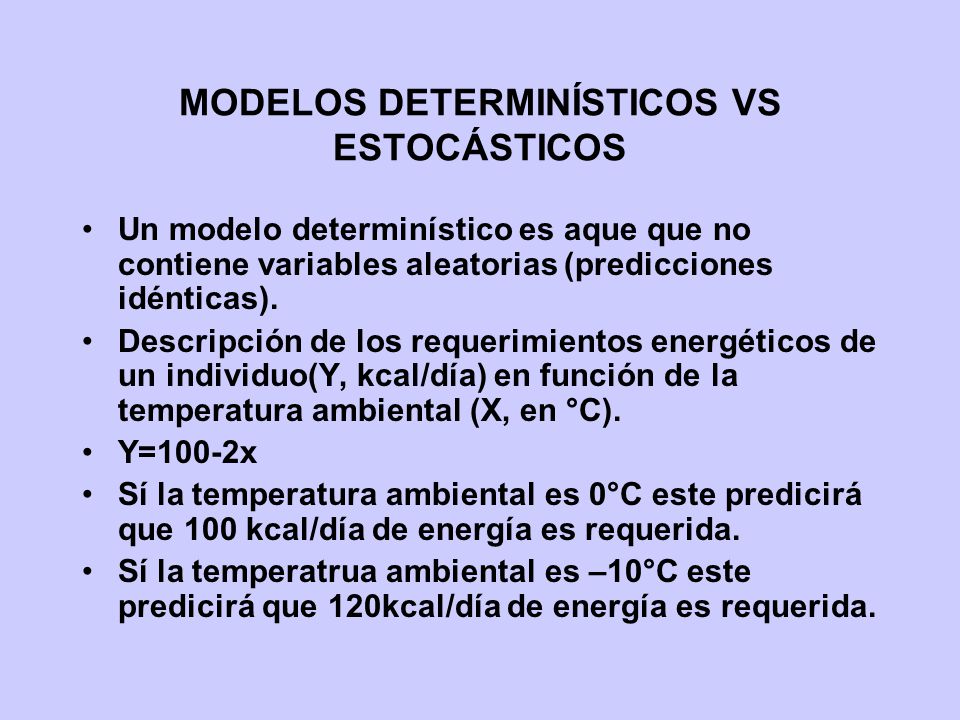 MODELOS DETERMINÍSTICOS VS ESTOCÁSTICOS

• Un modelo determinístico es aque que no contiene variables aleatorias (predicciones idénticas).
• Descripción de los requerimientos energéticos de un individuo(Y, kcal/día) en función de la temperatura ambiental (X, en °C).
• Y=100-2x
• Sí la temperatura ambiental es 0°C este predicirá que 100 kcal/día de energía es requerida.
• Sí la temperatrua ambiental es –10°C este predicirá que 120kcal/día de energía es requerida.